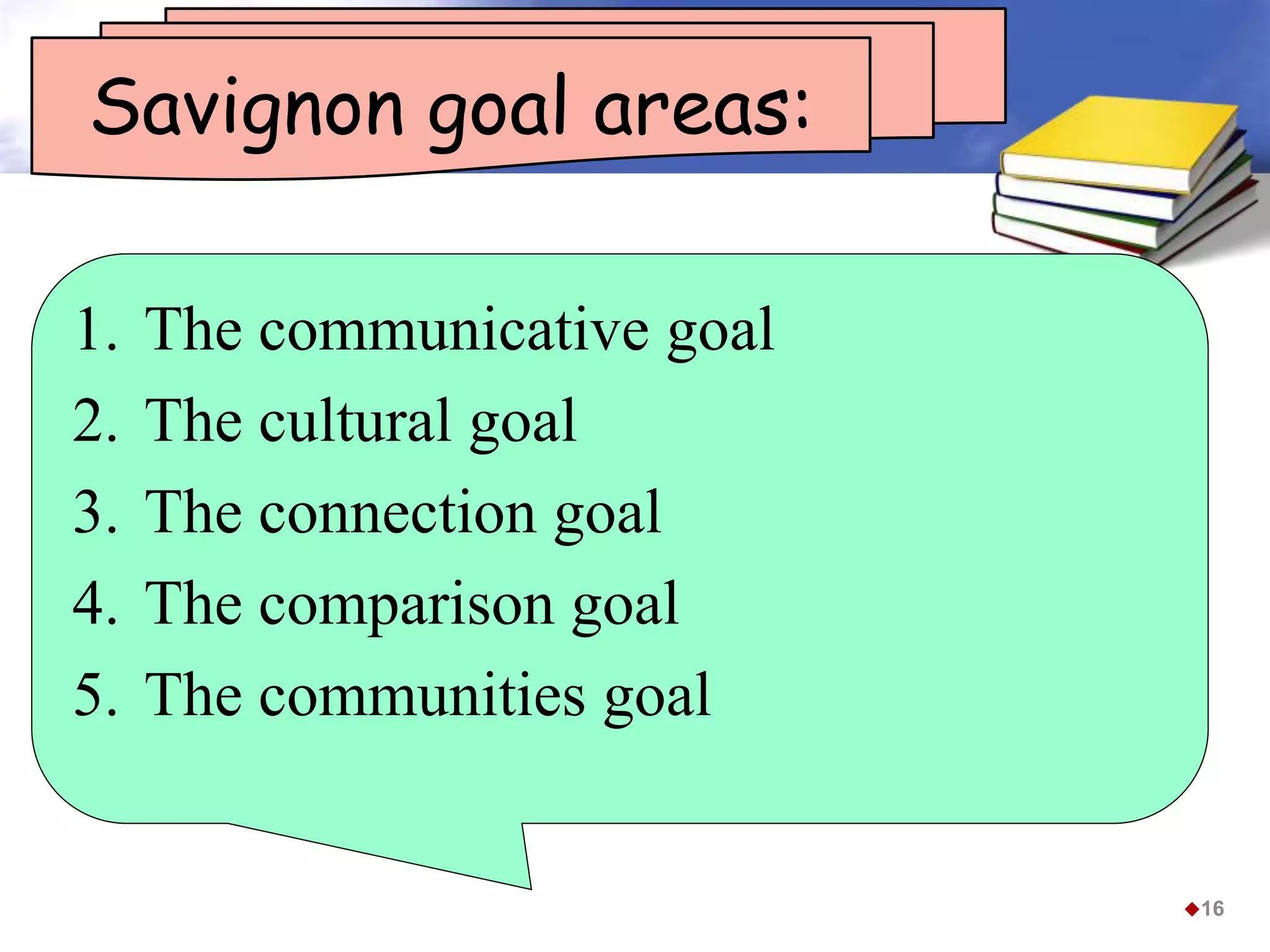 Savignon goal areas:

1. The communicative goal
2. The cultural goal
3. The connection goal
4. The comparison goal
5. The communities goal

16